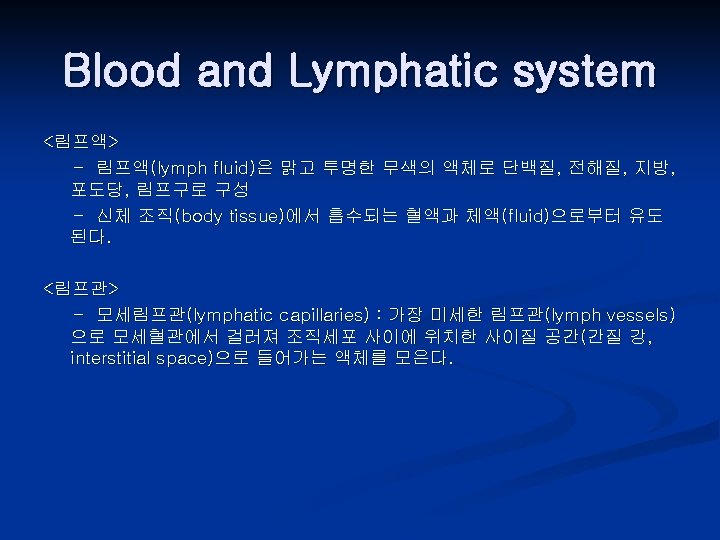 Blood and Lymphatic system

<림프액>

- 림프액(lymph fluid)은 맑고 투명한 무색의 액체로 단백질, 전해질, 지방, 포도당, 림프구로 구성

- 신체 조직(body tissue)에서 흡수되는 혈액과 체액(fluid)으로부터 유도된다.

<림프관>

- 모세림프관(lymphatic capillaries) : 가장 미세한 림프관(lymph vessels)으로 모세혈관에서 걸러져 조직세포 사이에 위치한 사이질 공간(간질 강, interstitial space)으로 들어가는 액체를 모은다.